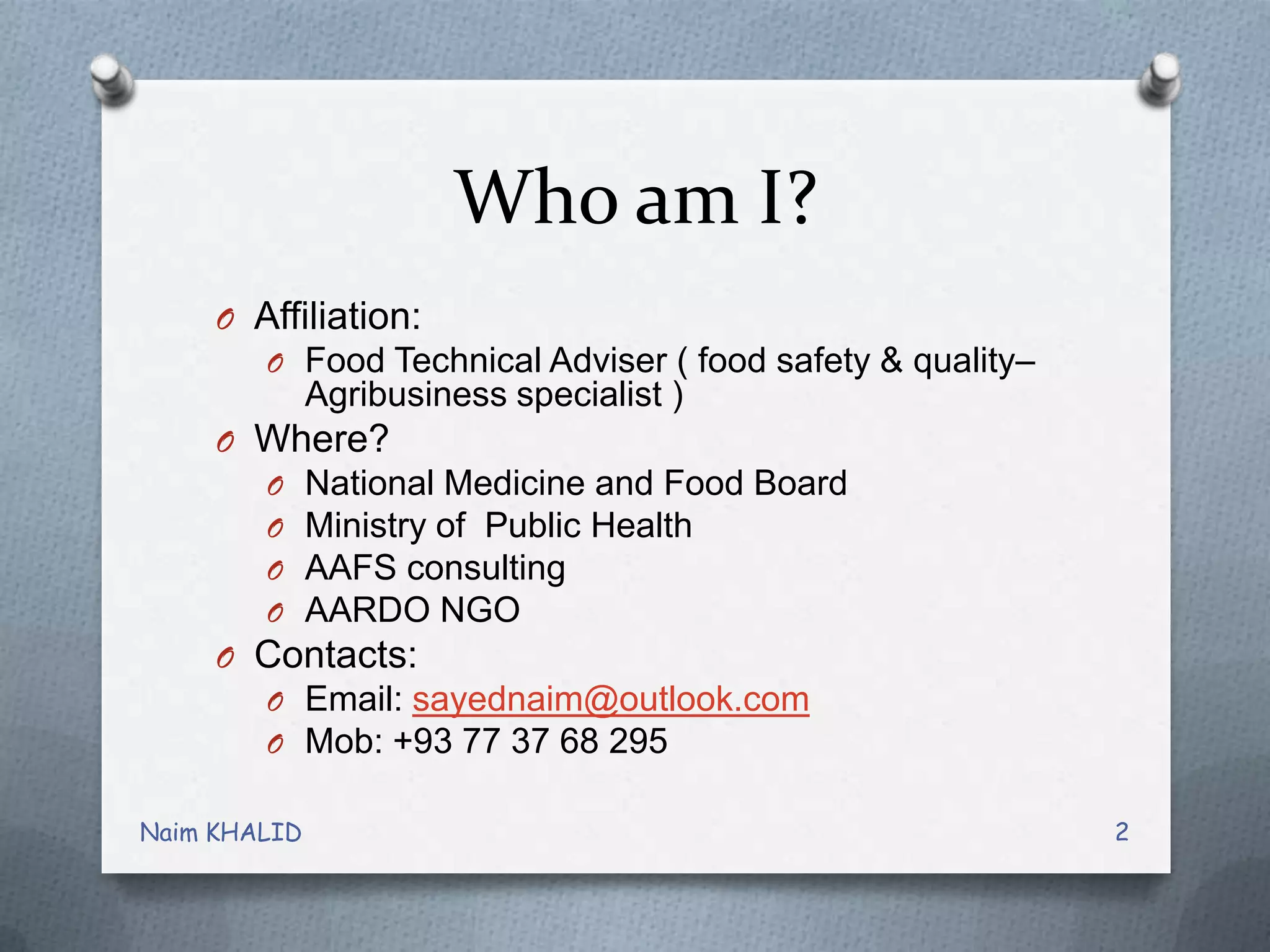 Who am I?

Affiliation:

Food Technical Adviser ( food safety & quality– Agribusiness specialist )

Where?

National Medicine and Food Board

Ministry of Public Health

AAFS consulting

AARDO NGO

Contacts:

Email: sayednaim@outlook.com

Mob: +93 77 37 68 295

Naim KHALID

2